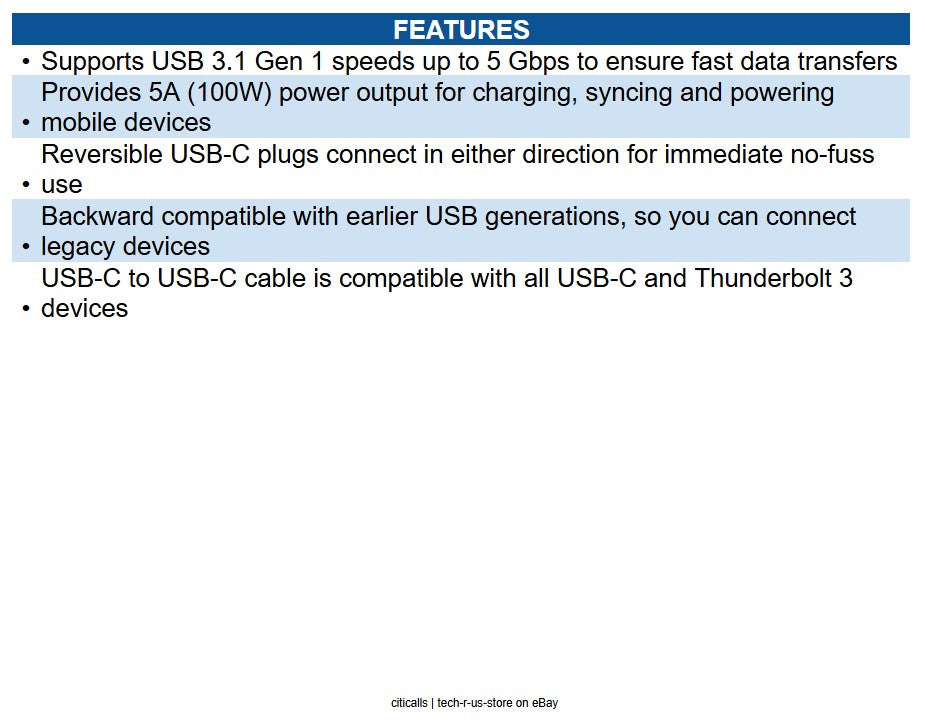 FEATURES

• Supports USB 3.1 Gen 1 speeds up to 5 Gbps to ensure fast data transfers

• Provides 5A (100W) power output for charging, syncing and powering mobile devices

• Reversible USB-C plugs connect in either direction for immediate no-fuss use

• Backward compatible with earlier USB generations, so you can connect legacy devices

• USB-C to USB-C cable is compatible with all USB-C and Thunderbolt 3 devices

citicalls | tech-r-us-store on eBay